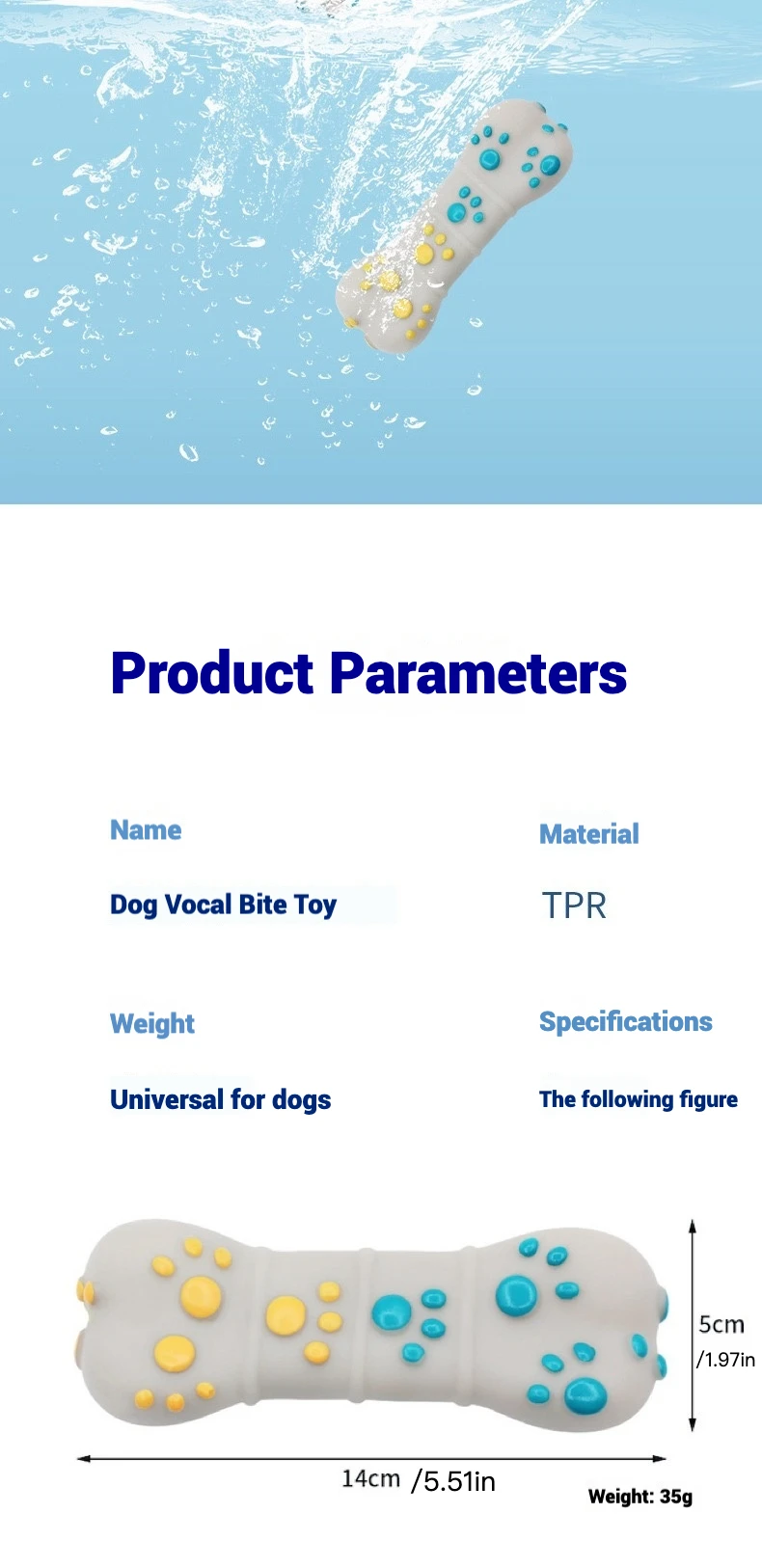 Product Parameters

Name

Dog Vocal Bite Toy

Material

TPR

Weight

Universal for dogs

Specifications

The following figure

5cm /1.97in

14cm /5.51in

Weight: 35g